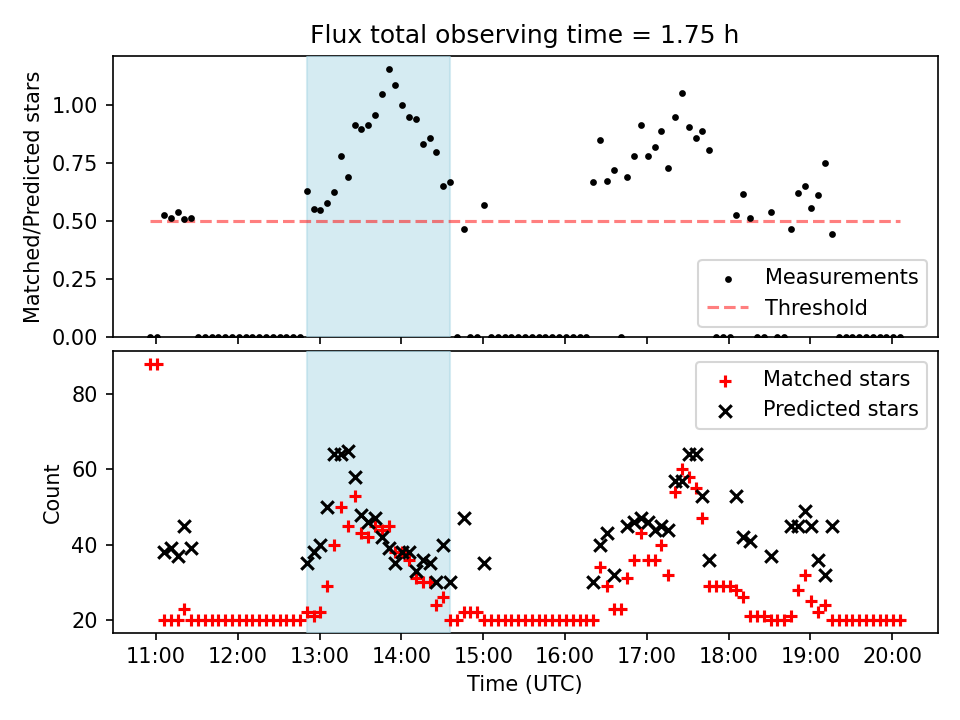 Flux total observing time = 1.75 h

Matched/Predicted stars

1.00
0.75
0.50
0.25
0.00

Measurements
Threshold

Count

80
60
40
20

Matched stars
Predicted stars

11:00
12:00
13:00
14:00
15:00
16:00
17:00
18:00
19:00
20:00

Time (UTC)